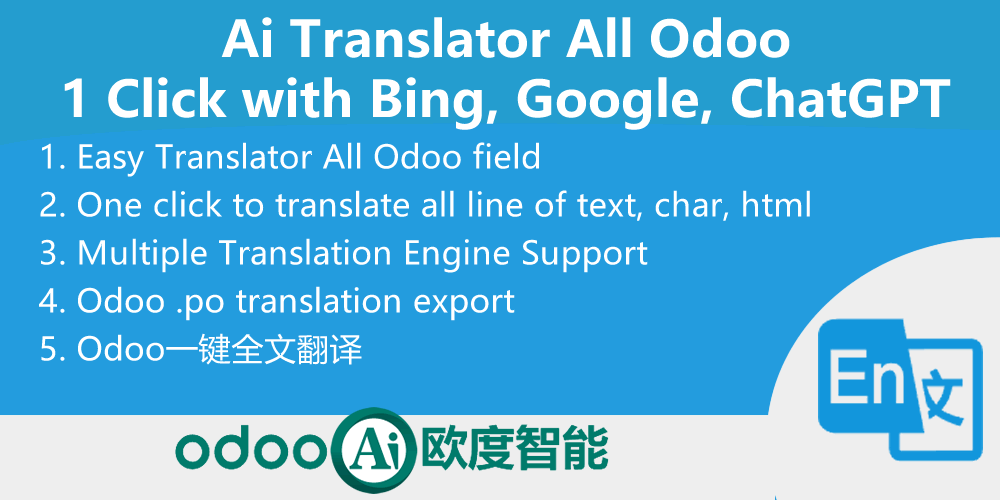 Ai Translator All Odoo
1 Click with Bing, Google, ChatGPT

1. Easy Translator All Odoo field
2. One click to translate all line of text, char, html
3. Multiple Translation Engine Support
4. Odoo .po translation export
5. Odoo一键全文翻译

En 文

odoo Ai 欧度智能